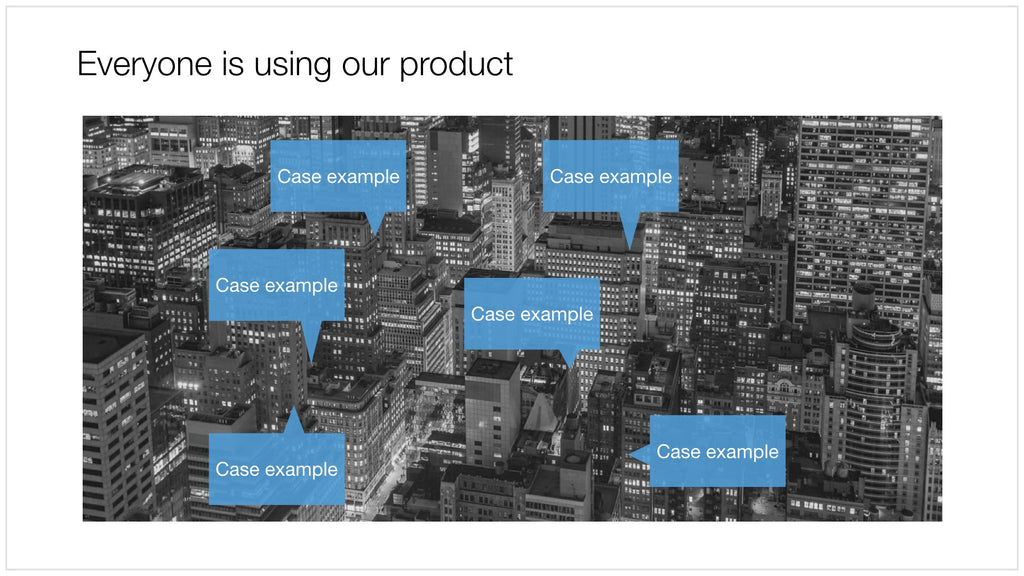 Everyone is using our product

Case example

Case example

Case example

Case example

Case example

Case example